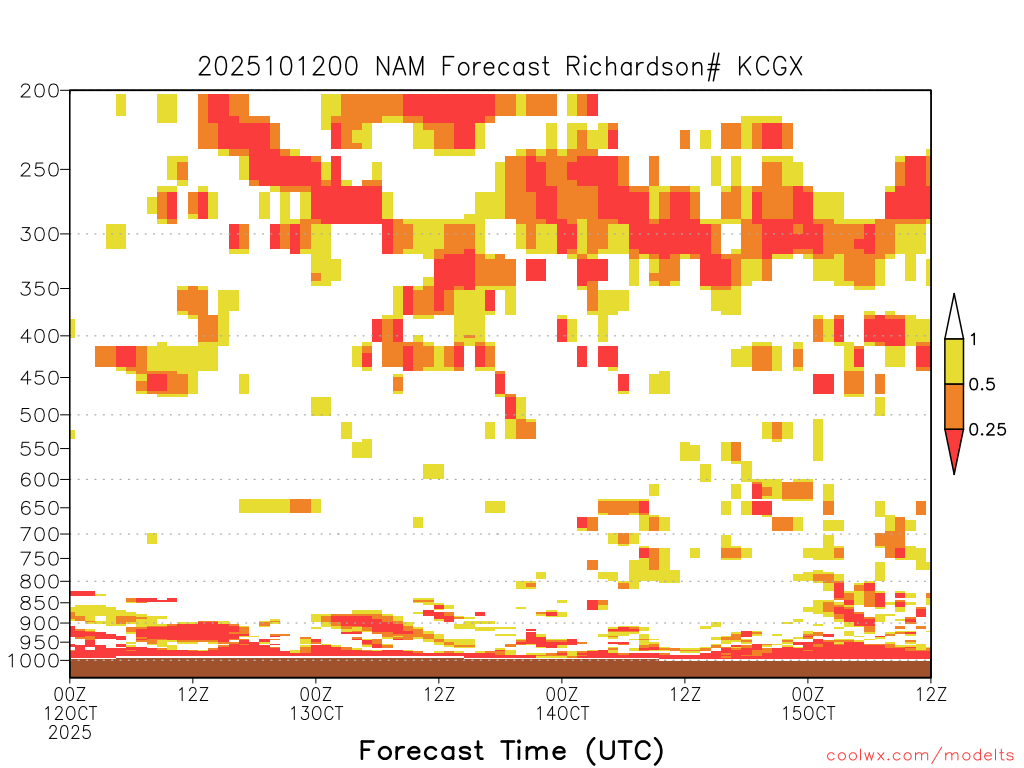 2025101200 NAM Forecast Richardson# KCGX

200
250
300
350
400
450
500
550
600
650
700
750
800
850
900
950
1000

1
0.5
0.25

00Z 12OCT 2025
12Z
00Z 13OCT
12Z
00Z 14OCT
12Z
00Z 15OCT
12Z

Forecast Time (UTC)

coolwx.com/modelts